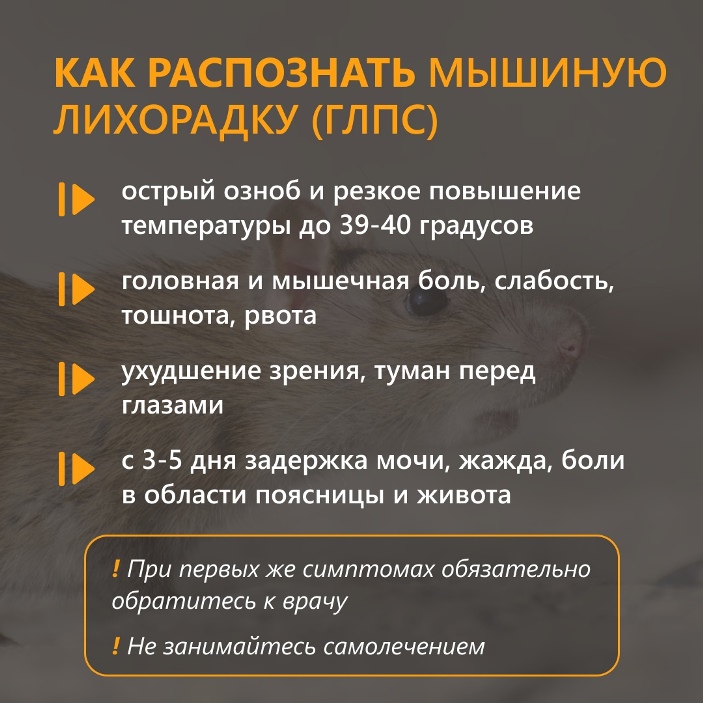 КАК РАСПОЗНАТЬ МЫШИНУЮ ЛИХОРАДКУ (ГЛПС)

острый озноб и резкое повышение температуры до 39-40 градусов

головная и мышечная боль, слабость, тошнота, рвота

ухудшение зрения, туман перед глазами

с 3-5 дня задержка мочи, жажда, боли в области поясницы и живота

! При первых же симптомах обязательно обратитесь к врачу

! Не занимайтесь самолечением